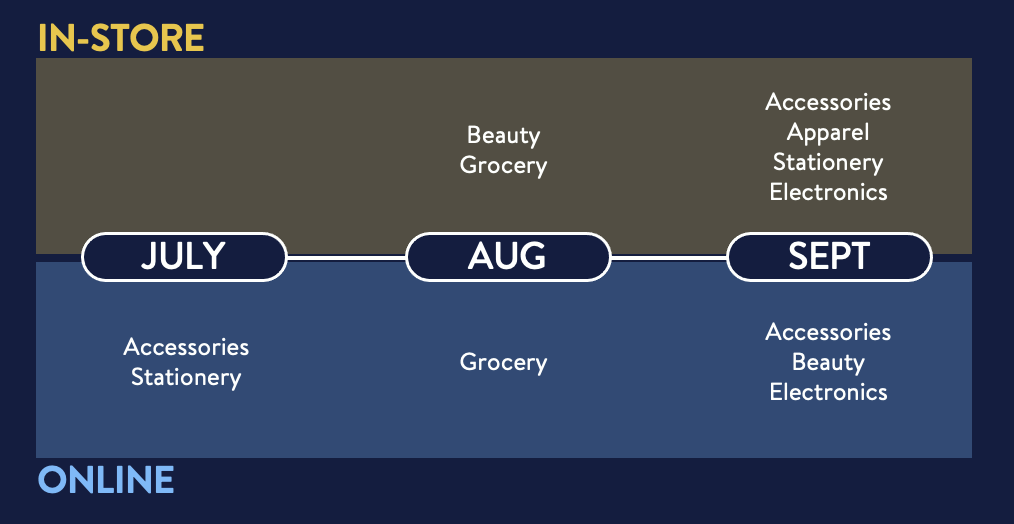 IN-STORE

Beauty
Grocery

Accessories
Apparel
Stationery
Electronics

JULY

AUG

SEPT

Accessories
Stationery

Grocery

Accessories
Beauty
Electronics

ONLINE